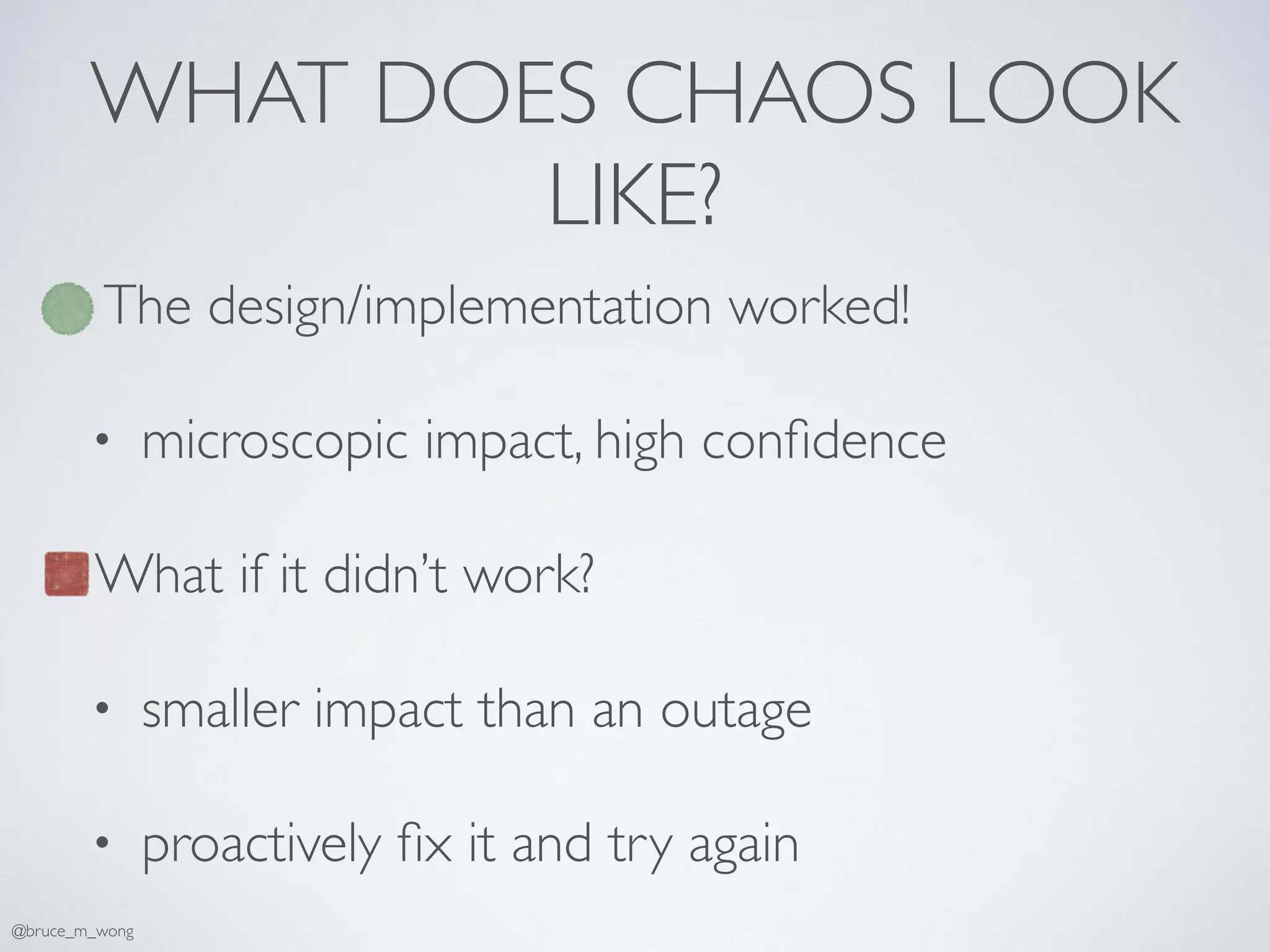 WHAT DOES CHAOS LOOK LIKE?

The design/implementation worked!

• microscopic impact, high confidence

What if it didn't work?

• smaller impact than an outage

• proactively fix it and try again

@bruce_m_wong